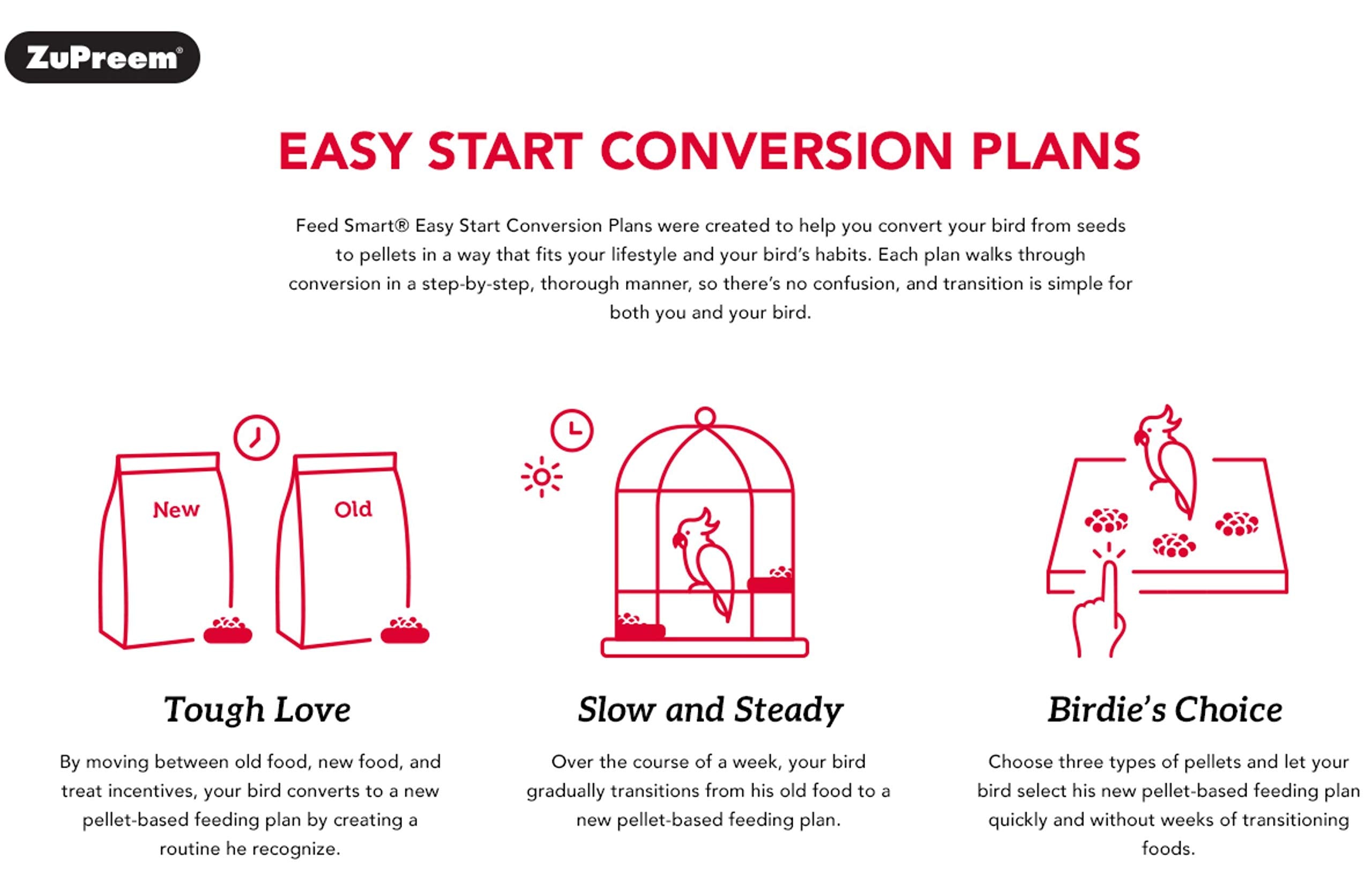 ZuPreem®

EASY START CONVERSION PLANS

Feed Smart® Easy Start Conversion Plans were created to help you convert your bird from seeds to pellets in a way that fits your lifestyle and your bird's habits. Each plan walks through conversion in a step-by-step, thorough manner, so there's no confusion, and transition is simple for both you and your bird.

New

Old

Tough Love

By moving between old food, new food, and treat incentives, your bird converts to a new pellet-based feeding plan by creating a routine he recognize.

Slow and Steady

Over the course of a week, your bird gradually transitions from his old food to a new pellet-based feeding plan.

Birdie's Choice

Choose three types of pellets and let your bird select his new pellet-based feeding plan quickly and without weeks of transitioning foods.